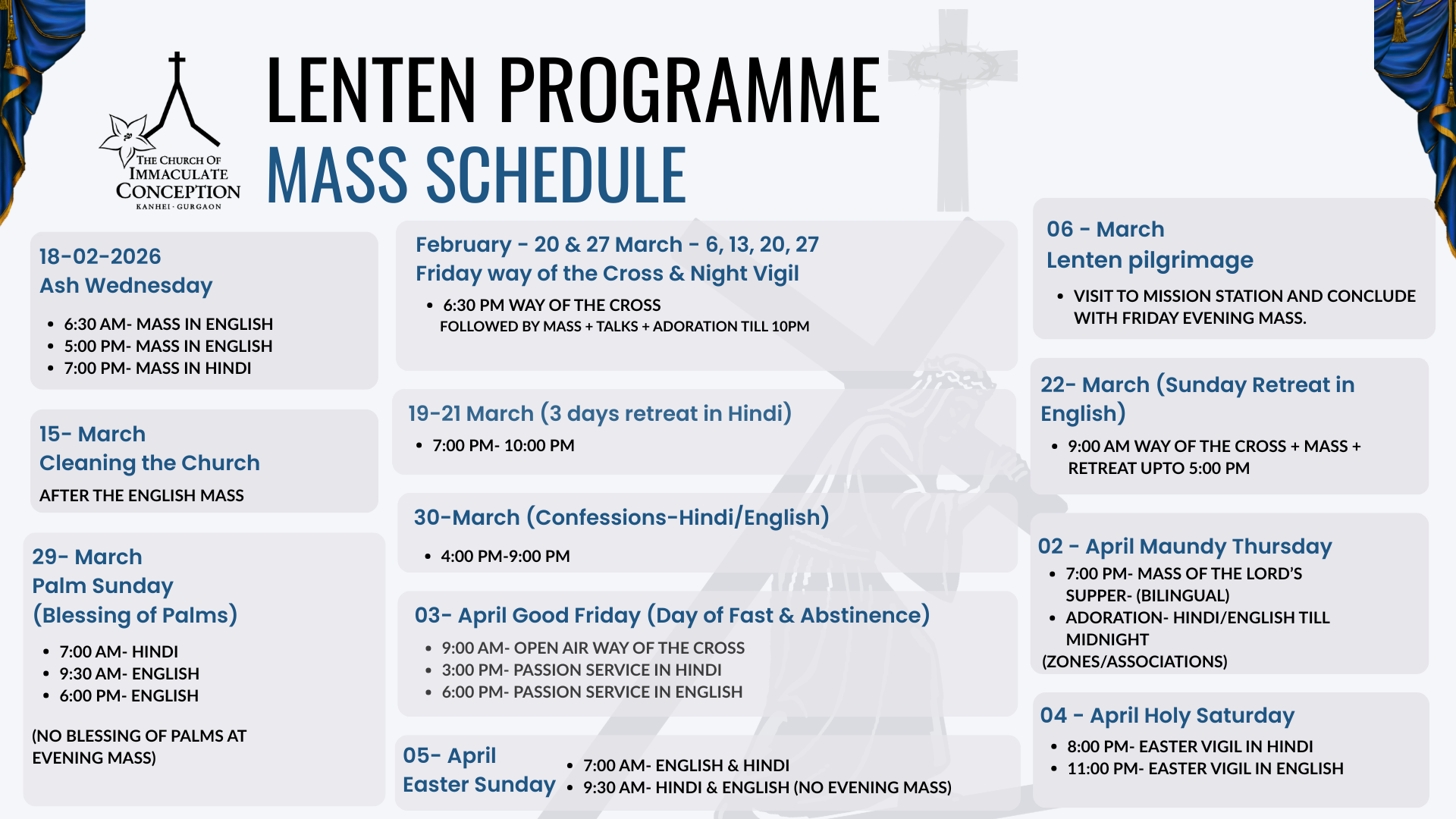 THE CHURCH OF IMMACULATE CONCEPTION
KANHEI · GURGAON

LENTEN PROGRAMME
MASS SCHEDULE

18-02-2026
Ash Wednesday

- 6:30 AM- MASS IN ENGLISH
- 5:00 PM- MASS IN ENGLISH
- 7:00 PM- MASS IN HINDI

15- March
Cleaning the Church

AFTER THE ENGLISH MASS

29- March
Palm Sunday
(Blessing of Palms)

- 7:00 AM- HINDI
- 9:30 AM- ENGLISH
- 6:00 PM- ENGLISH

(NO BLESSING OF PALMS AT EVENING MASS)

February - 20 & 27 March - 6, 13, 20, 27
Friday way of the Cross & Night Vigil

- 6:30 PM WAY OF THE CROSS
FOLLOWED BY MASS + TALKS + ADORATION TILL 10PM

19-21 March (3 days retreat in Hindi)

- 7:00 PM- 10:00 PM

30-March (Confessions-Hindi/English)

- 4:00 PM-9:00 PM

03- April Good Friday (Day of Fast & Abstinence)

- 9:00 AM- OPEN AIR WAY OF THE CROSS
- 3:00 PM- PASSION SERVICE IN HINDI
- 6:00 PM- PASSION SERVICE IN ENGLISH

05- April
Easter Sunday

- 7:00 AM- ENGLISH & HINDI
- 9:30 AM- HINDI & ENGLISH (NO EVENING MASS)

06 - March
Lenten pilgrimage

- VISIT TO MISSION STATION AND CONCLUDE WITH FRIDAY EVENING MASS.

22- March (Sunday Retreat in English)

- 9:00 AM WAY OF THE CROSS + MASS + RETREAT UPTO 5:00 PM

02 - April Maundy Thursday

- 7:00 PM- MASS OF THE LORD'S SUPPER- (BILINGUAL)
- ADORATION- HINDI/ENGLISH TILL MIDNIGHT
(ZONES/ASSOCIATIONS)

04 - April Holy Saturday

- 8:00 PM- EASTER VIGIL IN HINDI
- 11:00 PM- EASTER VIGIL IN ENGLISH